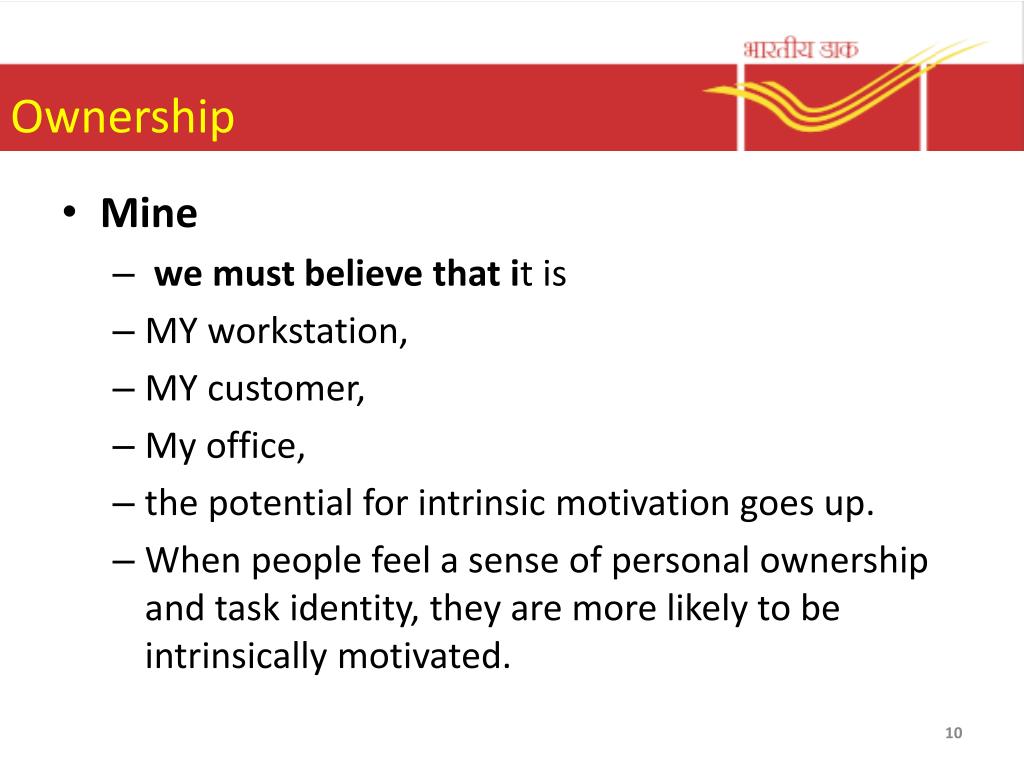 भारतीय डाक

Ownership

• Mine

– we must believe that it is

– MY workstation,

– MY customer,

– My office,

– the potential for intrinsic motivation goes up.

– When people feel a sense of personal ownership and task identity, they are more likely to be intrinsically motivated.

10